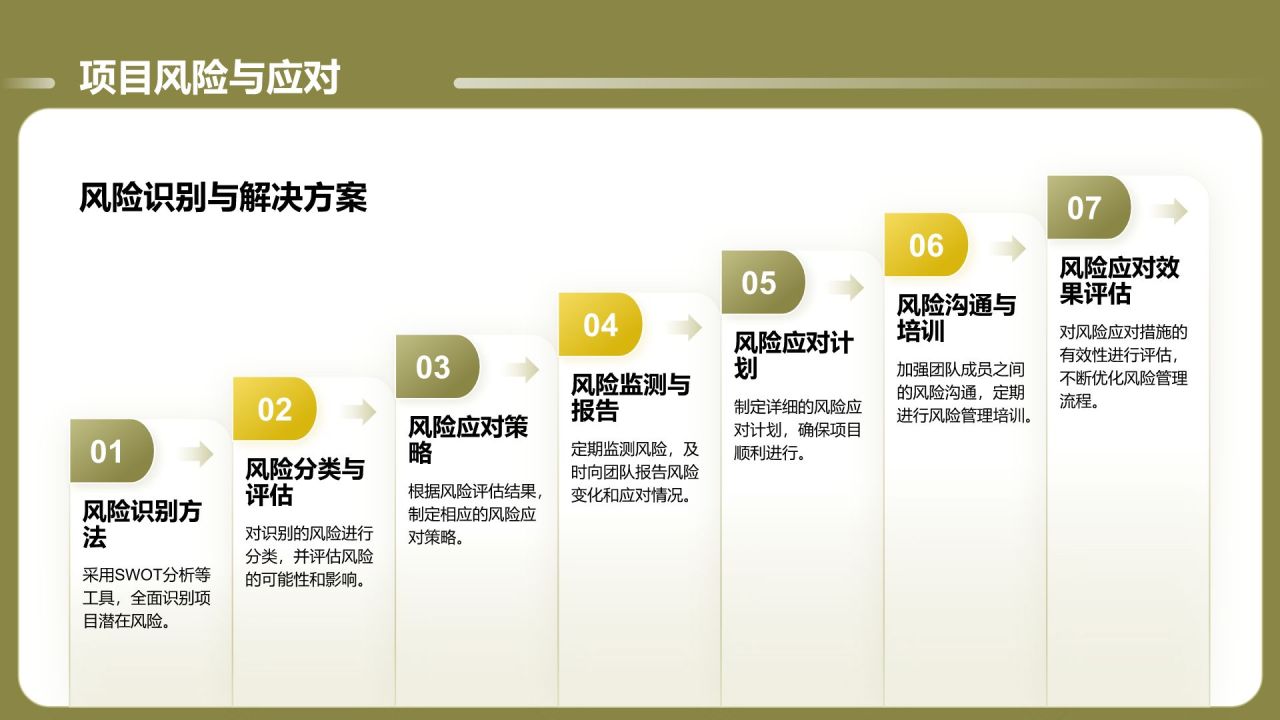 项目风险与应对

风险识别与解决方案

01
风险识别方法
采用SWOT分析等工具，全面识别项目潜在风险。

02
风险分类与评估
对识别的风险进行分类，并评估风险的可能性和影响。

03
风险应对策略
根据风险评估结果，制定相应的风险应对策略。

04
风险监测与报告
定期监测风险，及时向团队报告风险变化和应对情况。

05
风险应对计划
制定详细的风险应对计划，确保项目顺利进行。

06
风险沟通与培训
加强团队成员之间的风险沟通，定期进行风险管理培训。

07
风险应对效果评估
对风险应对措施的有效性进行评估，不断优化风险管理流程。